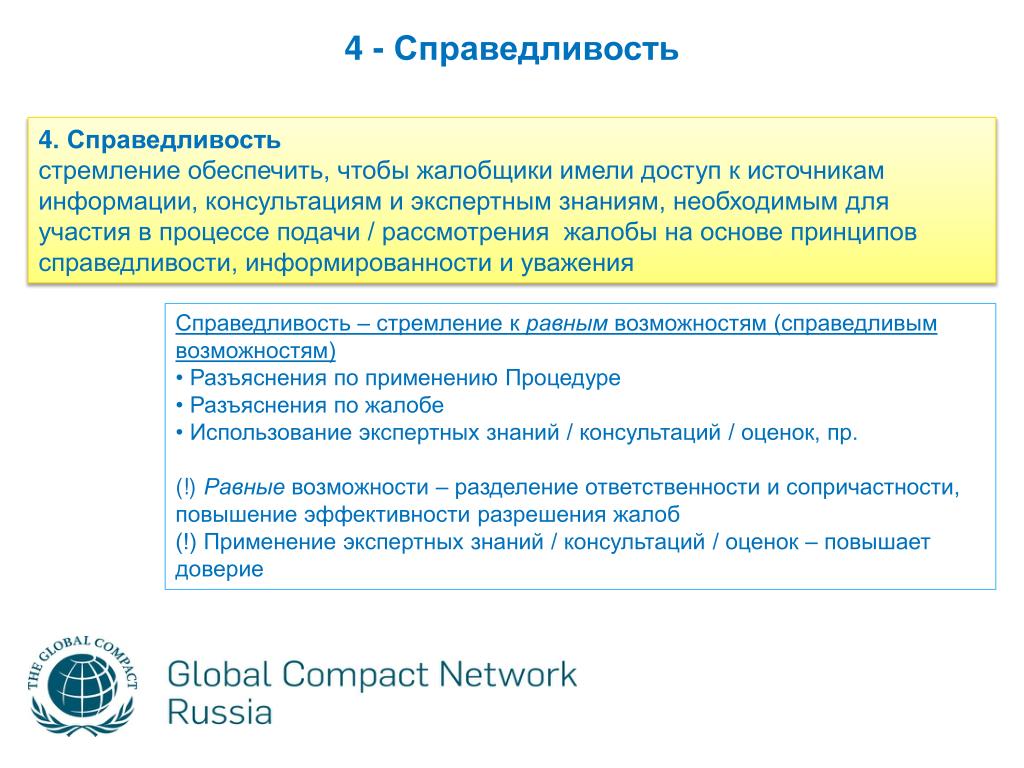 4 - Справедливость

4. Справедливость
стремление обеспечить, чтобы жалобщики имели доступ к источникам информации, консультациям и экспертным знаниям, необходимым для участия в процессе подачи / рассмотрения жалобы на основе принципов справедливости, информированности и уважения

Справедливость – стремление к равным возможностям (справедливым возможностям)
• Разъяснения по применению Процедуре
• Разъяснения по жалобе
• Использование экспертных знаний / консультаций / оценок, пр.

(!) Равные возможности – разделение ответственности и сопричастности, повышение эффективности разрешения жалоб
(!) Применение экспертных знаний / консультаций / оценок – повышает доверие

THE GLOBAL COMPACT

Global Compact Network Russia